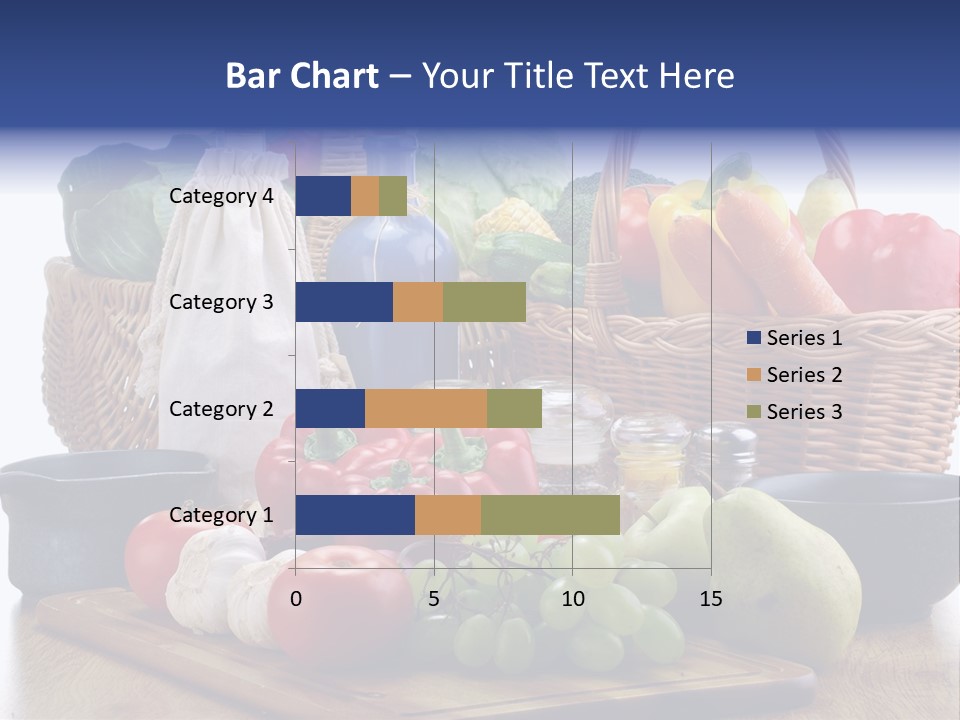 Bar Chart – Your Title Text Here

Category 4
Category 3
Category 2
Category 1

0
5
10
15

Series 1
Series 2
Series 3